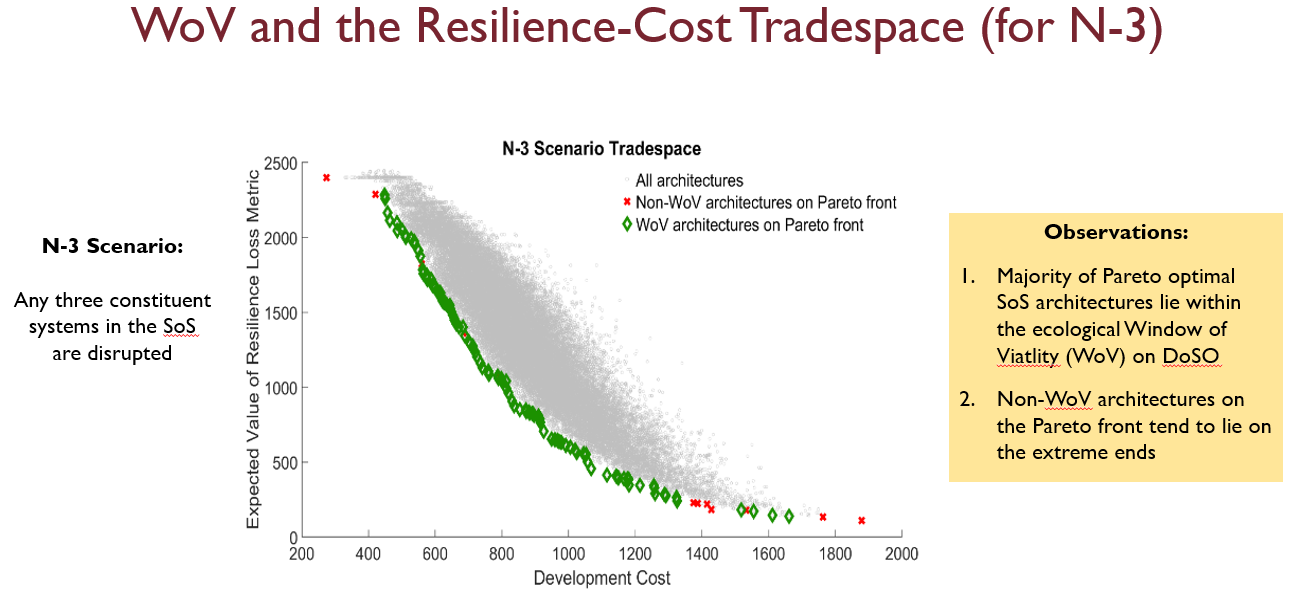 WoV and the Resilience-Cost Tradespace (for N-3)

N-3 Scenario:

Any three constituent systems in the SoS are disrupted

N-3 Scenario Tradespace

All architectures
Non-WoV architectures on Pareto front
WoV architectures on Pareto front

Expected Value of Resilience Loss Metric

2500
2000
1500
1000
500
0

200 400 600 800 1000 1200 1400 1600 1800 2000

Development Cost

Observations:

1. Majority of Pareto optimal SoS architectures lie within the ecological Window of Viatlity (WoV) on DoSO

2. Non-WoV architectures on the Pareto front tend to lie on the extreme ends